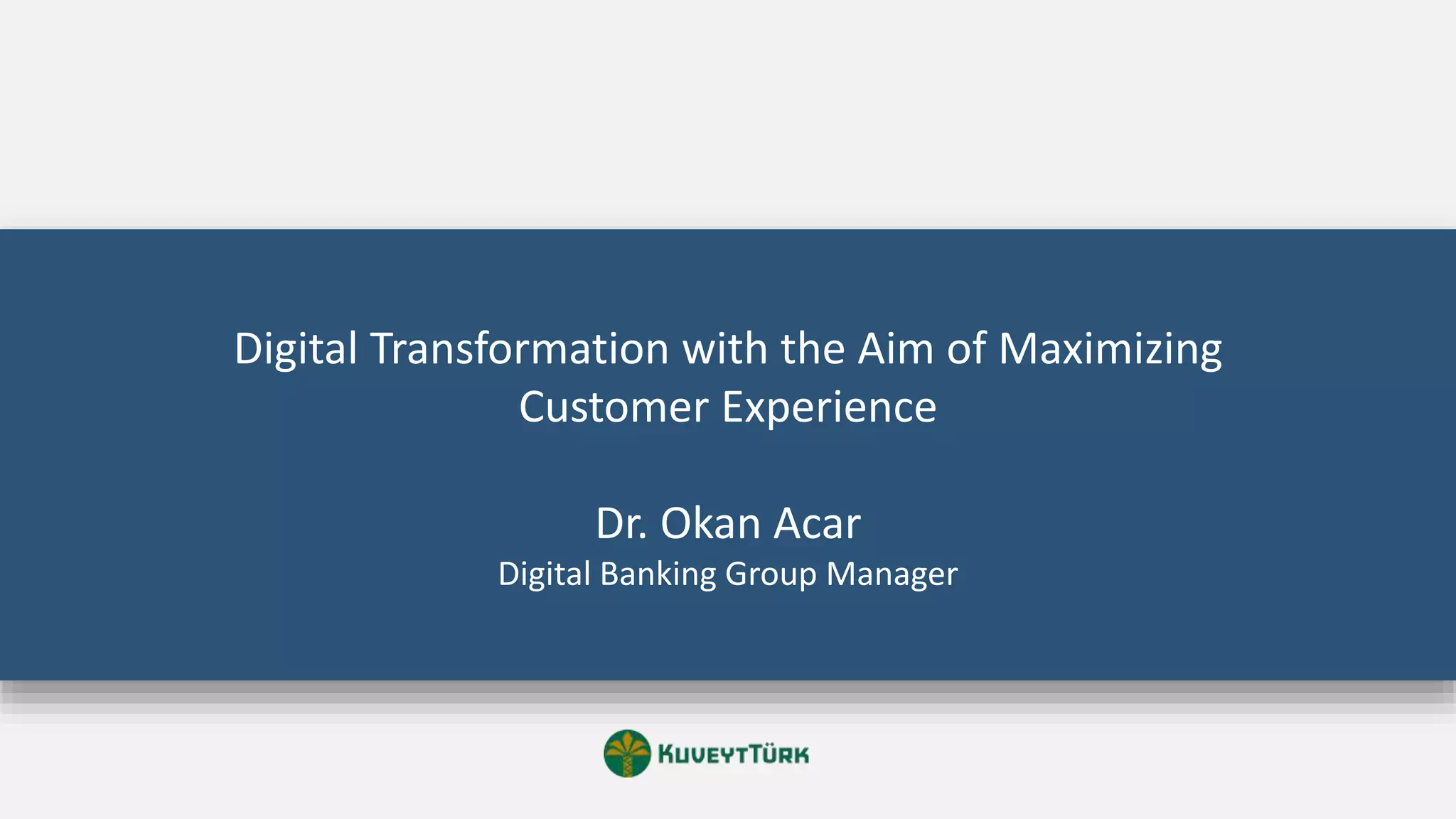 Digital Transformation with the Aim of Maximizing Customer Experience

Dr. Okan Acar
Digital Banking Group Manager

KUVEYTTÜRK